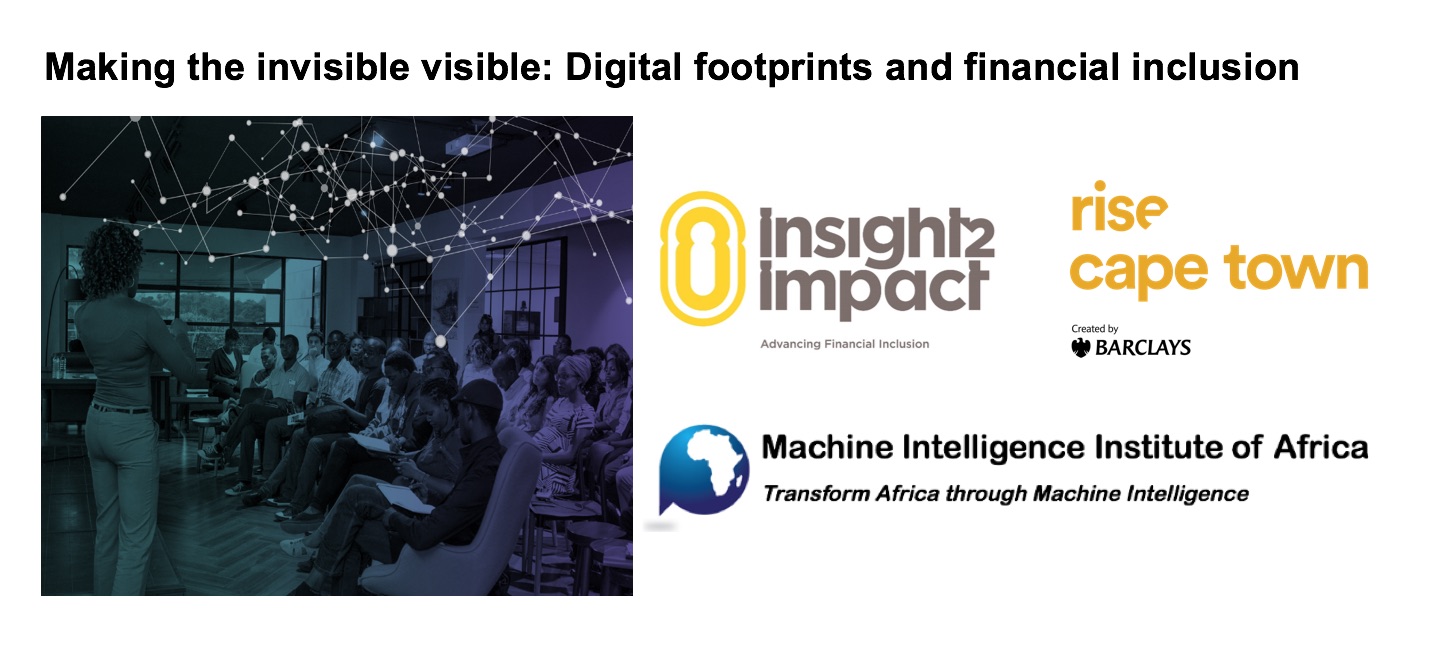 Making the invisible visible: Digital footprints and financial inclusion

insight2 impact

Advancing Financial Inclusion

rise cape town

Created by BARCLAYS

Machine Intelligence Institute of Africa

Transform Africa through Machine Intelligence